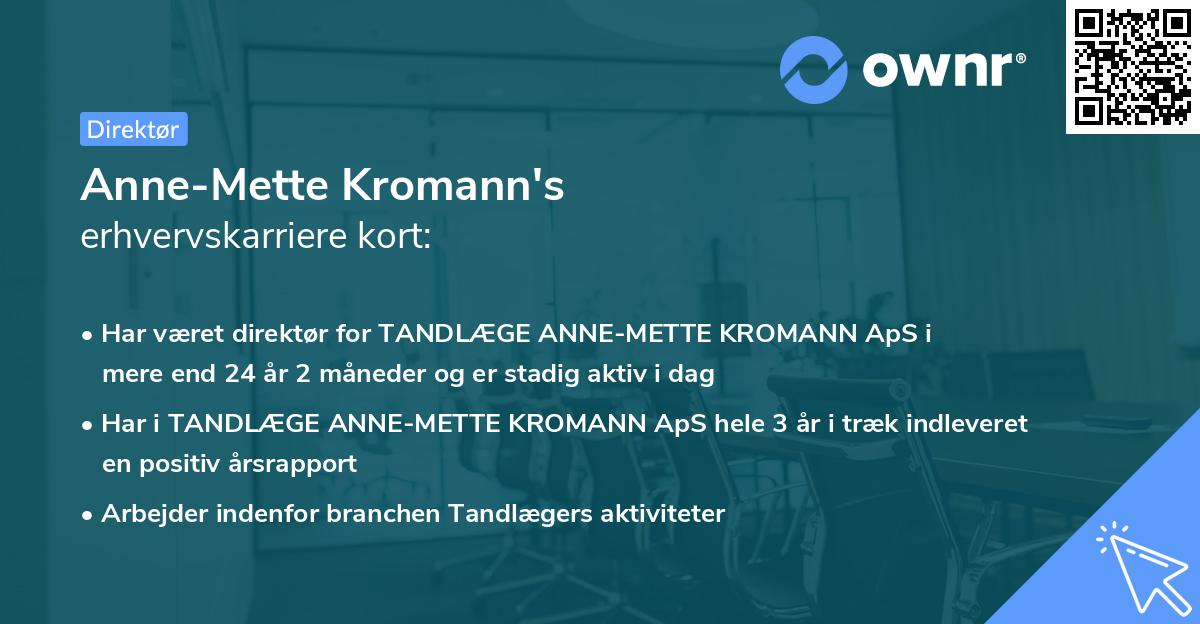 ownr®

Direktør

Anne-Mette Kromann's
erhvervskarriere kort:

• Har været direktør for TANDLÆGE ANNE-METTE KROMANN ApS i mere end 24 år 2 måneder og er stadig aktiv i dag

• Har i TANDLÆGE ANNE-METTE KROMANN ApS hele 3 år i træk indleveret en positiv årsrapport

• Arbejder indenfor branchen Tandlægers aktiviteter